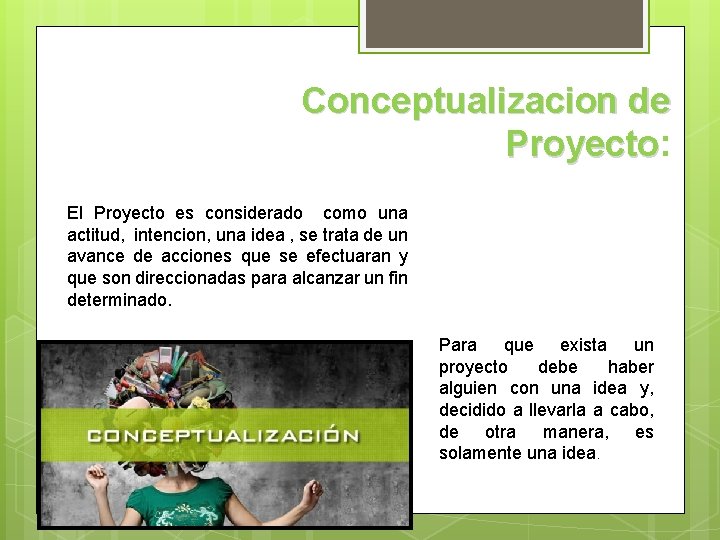 Conceptualizacion de Proyecto:

El Proyecto es considerado como una actitud, intencion, una idea , se trata de un avance de acciones que se efectuaran y que son direccionadas para alcanzar un fin determinado.

CONCEPTUALIZACIÓN

Para que exista un proyecto debe haber alguien con una idea y, decidido a llevarla a cabo, de otra manera, es solamente una idea.